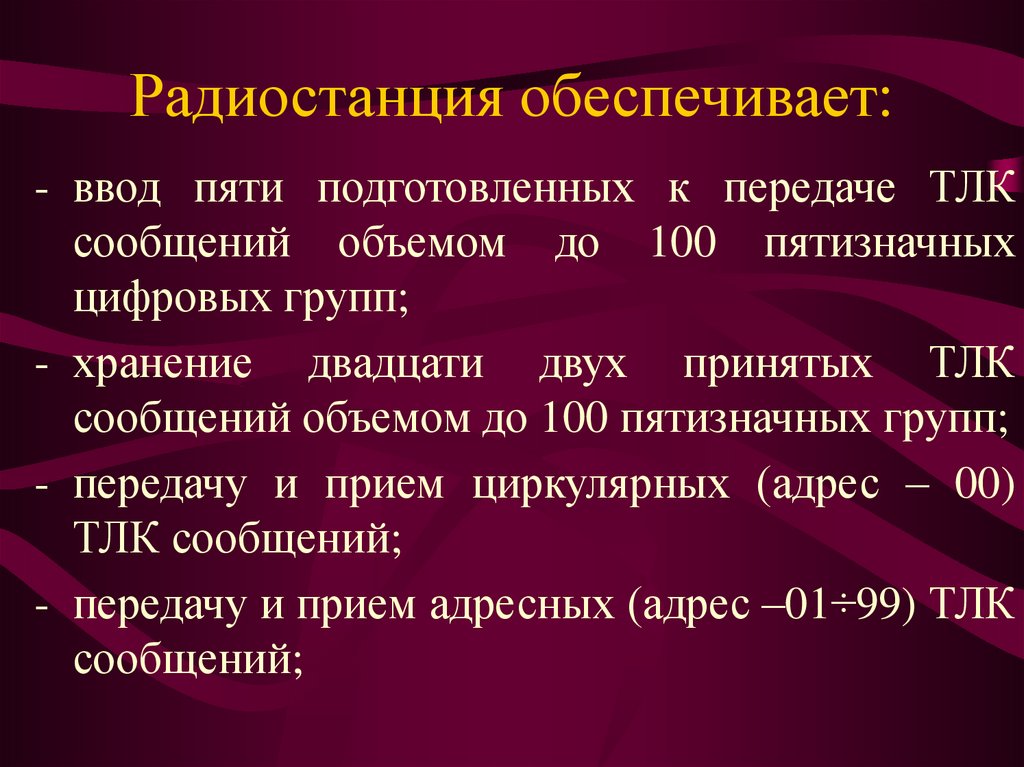 Радиостанция обеспечивает:

- ввод пяти подготовленных к передаче ТЛК сообщений объемом до 100 пятизначных цифровых групп;
- хранение двадцати двух принятых ТЛК сообщений объемом до 100 пятизначных групп;
- передачу и прием циркулярных (адрес – 00) ТЛК сообщений;
- передачу и прием адресных (адрес –01÷99) ТЛК сообщений;